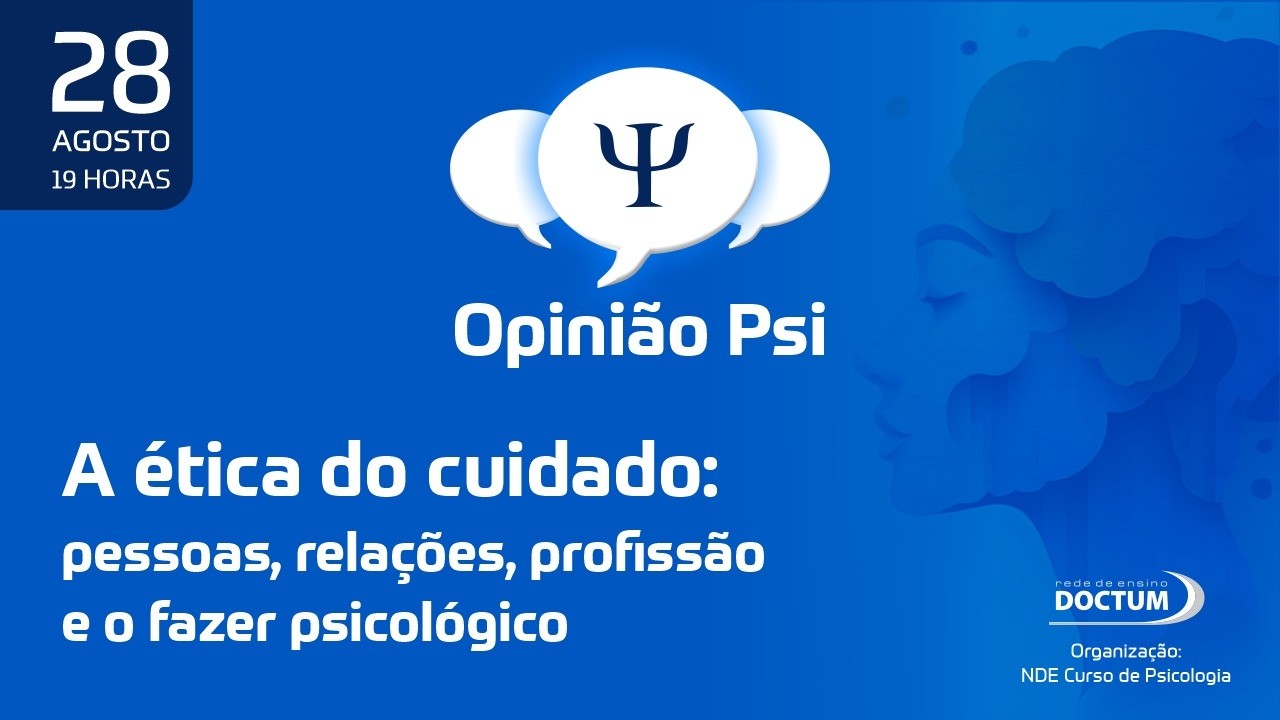 28
AGOSTO
19 HORAS

Ψ

Opinião Psi

A ética do cuidado:
pessoas, relações, profissão e o fazer psicológico

rede de ensino
DOCTUM

Organização:
NDE Curso de Psicologia